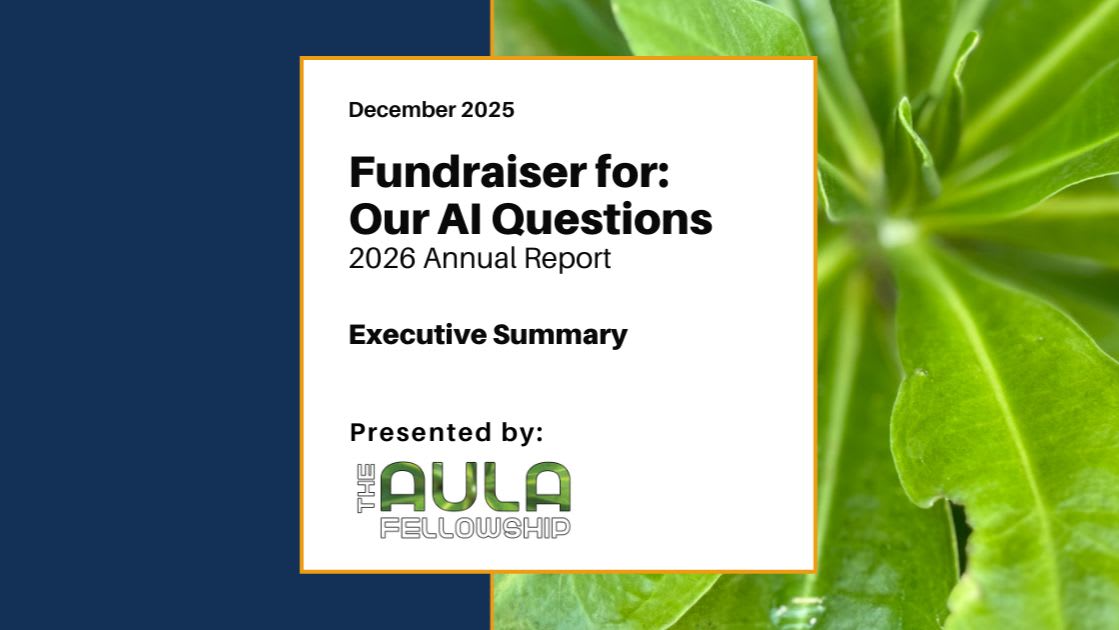 December 2025

Fundraiser for:
Our AI Questions
2026 Annual Report

Executive Summary

Presented by:

THE AULA FELLOWSHIP